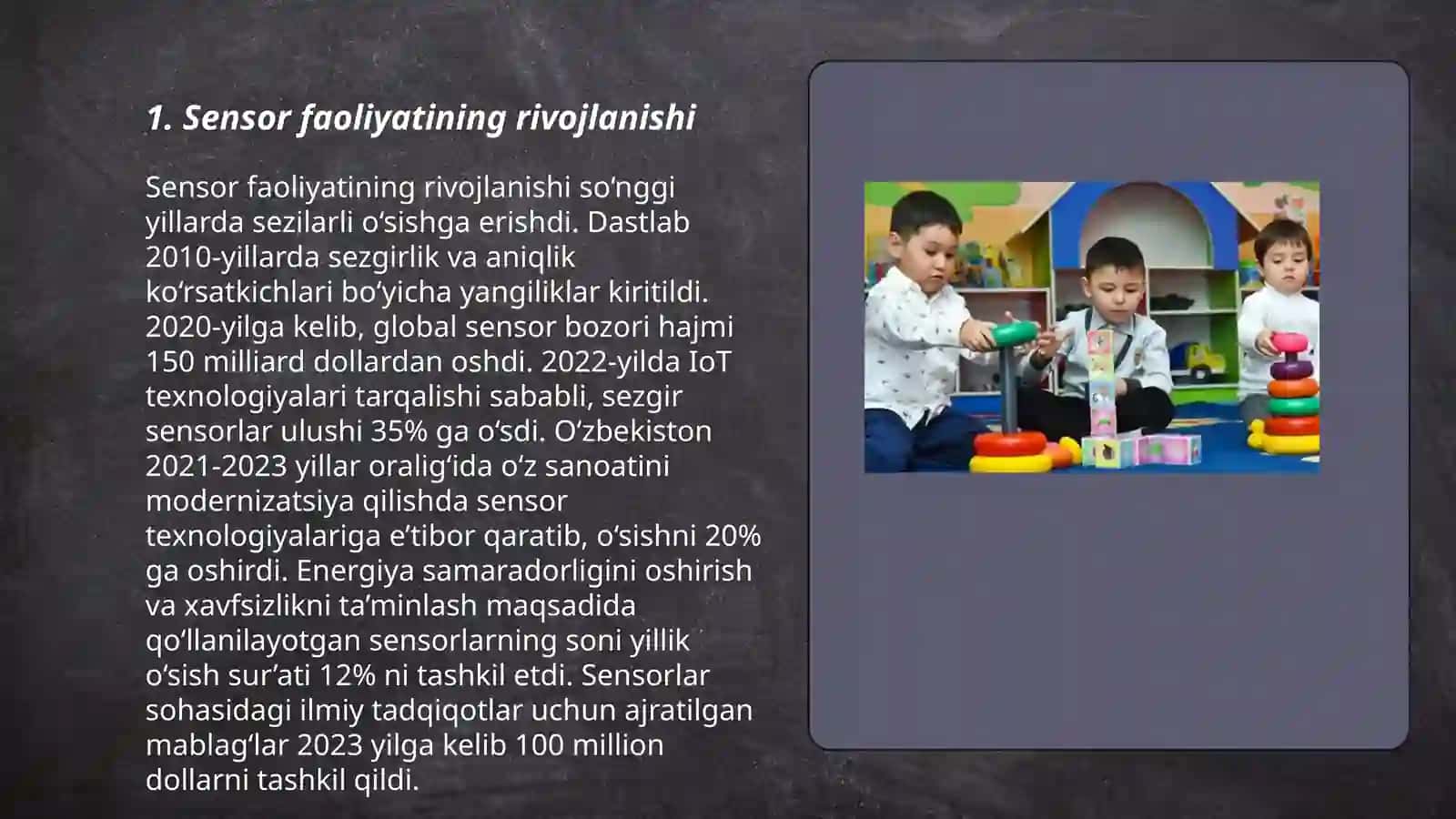 1. Sensor faoliyatining rivojlanishi

Sensor faoliyatining rivojlanishi so‘nggi yillarda sezilarli o‘sishga erishdi. Dastlab 2010-yillarda sezgirlik va aniqlik ko‘rsatkichlari bo‘yicha yangiliklar kiritildi. 2020-yilga kelib, global sensor bozori hajmi 150 milliard dollardan oshdi. 2022-yilda IoT texnologiyalari tarqalishi sababli, sezgir sensorlar ulushi 35% ga o‘sdi. O‘zbekiston 2021-2023 yillar oralig‘ida o‘z sanoatini modernizatsiya qilishda sensor texnologiyalariga e’tibor qaratib, o‘sishni 20% ga oshirdi. Energiya samaradorligini oshirish va xavfsizlikni ta’minlash maqsadida qo‘llanilayotgan sensorlarning soni yillik o‘sish sur’ati 12% ni tashkil etdi. Sensorlar sohasidagi ilmiy tadqiqotlar uchun ajratilgan mablag‘lar 2023 yilga kelib 100 million dollarni tashkil qildi.